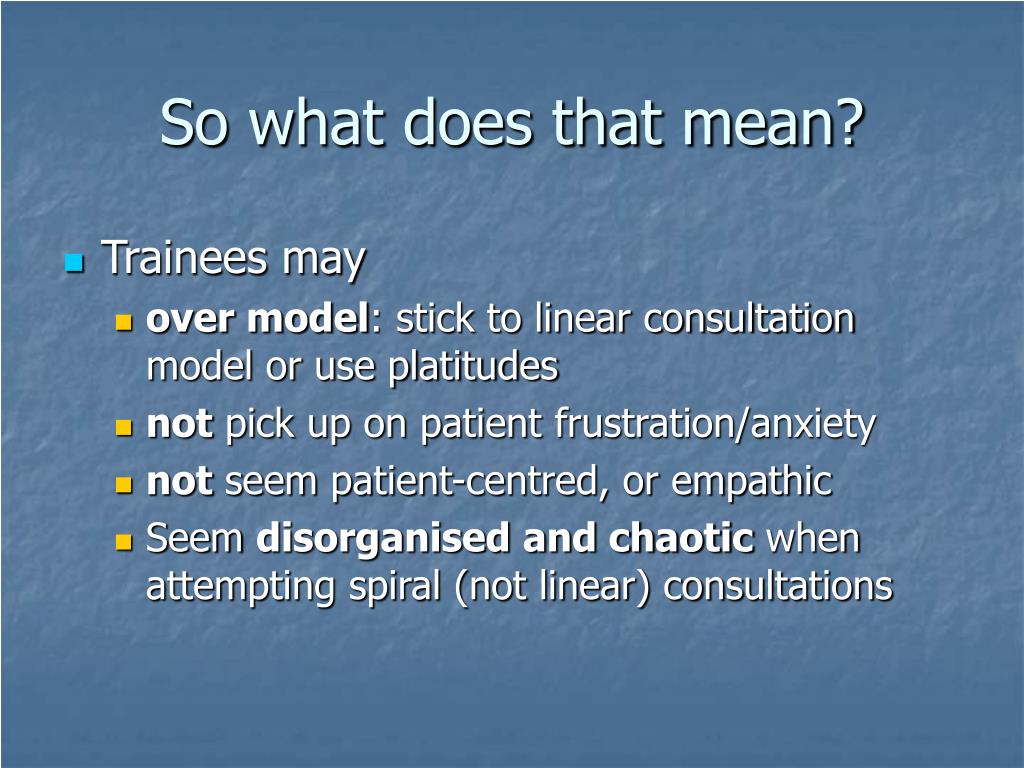 So what does that mean?

Trainees may

over model: stick to linear consultation model or use platitudes

not pick up on patient frustration/anxiety

not seem patient-centred, or empathic

Seem disorganised and chaotic when attempting spiral (not linear) consultations